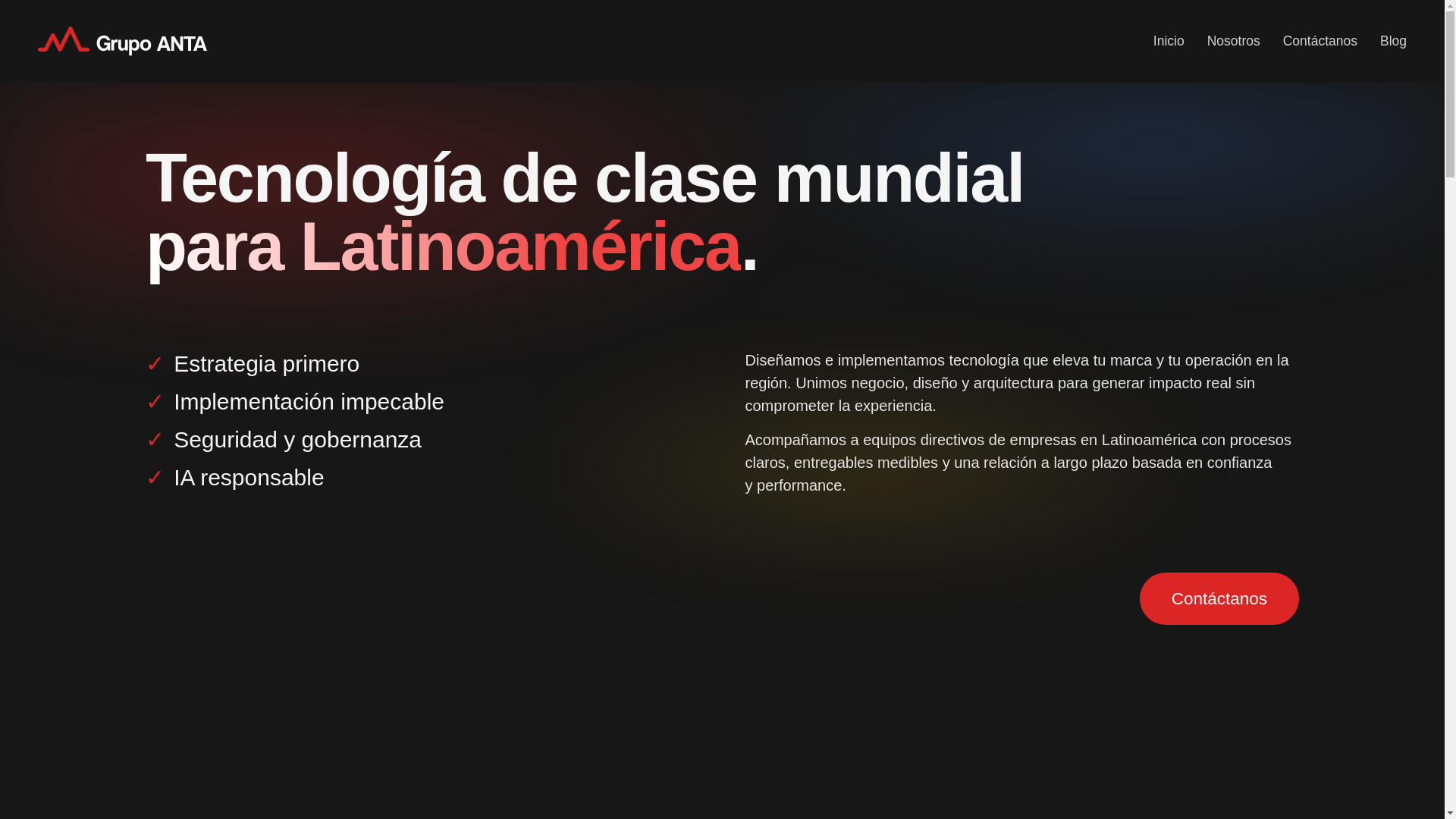 Grupo ANTA

Inicio Nosotros Contáctanos Blog

Tecnología de clase mundial para Latinoamérica.

✓ Estrategia primero
✓ Implementación impecable
✓ Seguridad y gobernanza
✓ IA responsable

Diseñamos e implementamos tecnología que eleva tu marca y tu operación en la región. Unimos negocio, diseño y arquitectura para generar impacto real sin comprometer la experiencia.

Acompañamos a equipos directivos de empresas en Latinoamérica con procesos claros, entregables medibles y una relación a largo plazo basada en confianza y performance.

Contáctanos